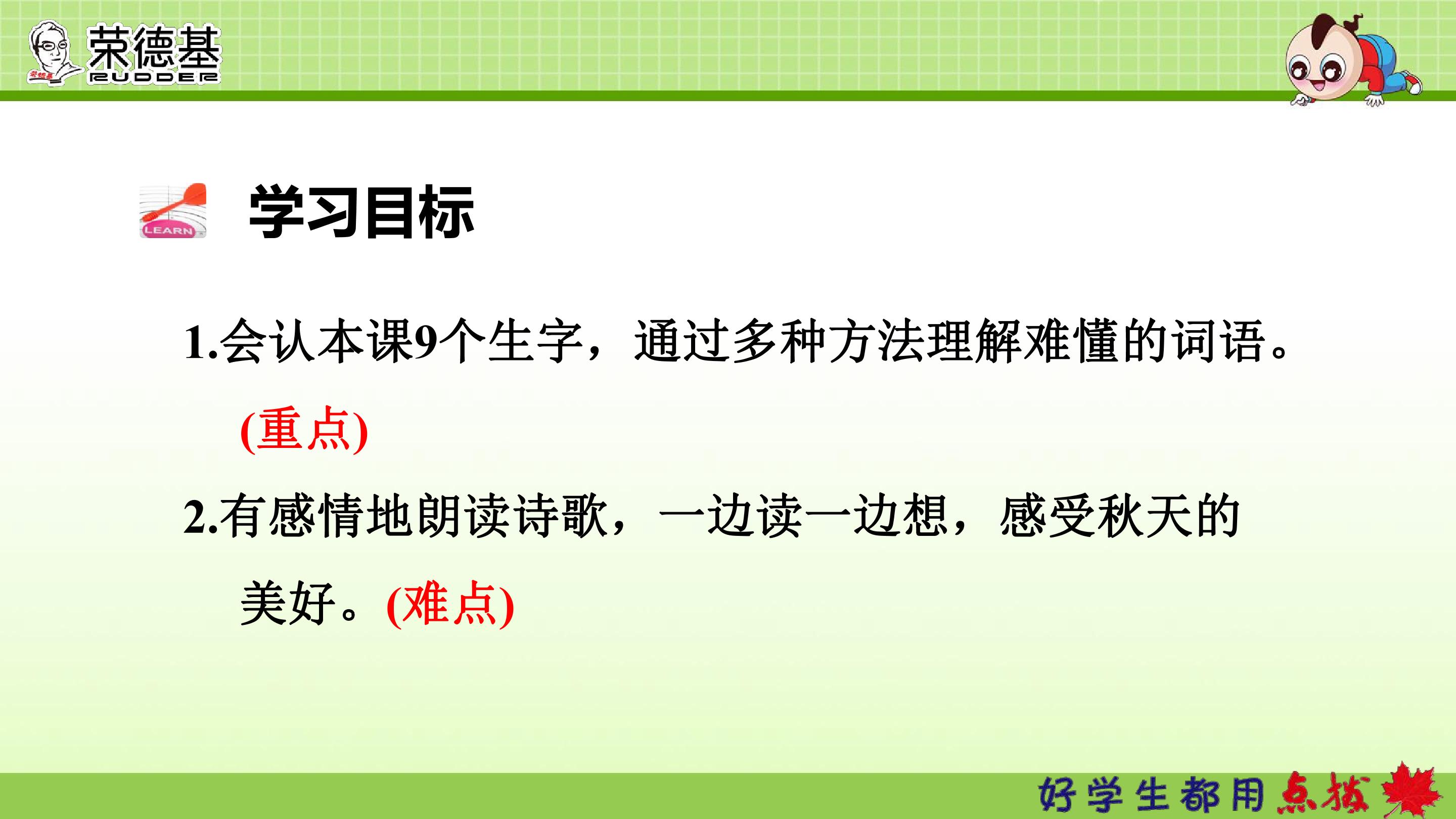 荣德基
RUDDER

LEARN

学习目标

1.会认本课9个生字，通过多种方法理解难懂的词语。(重点)

2.有感情地朗读诗歌，一边读一边想，感受秋天的美好。(难点)

好学生都用点拨